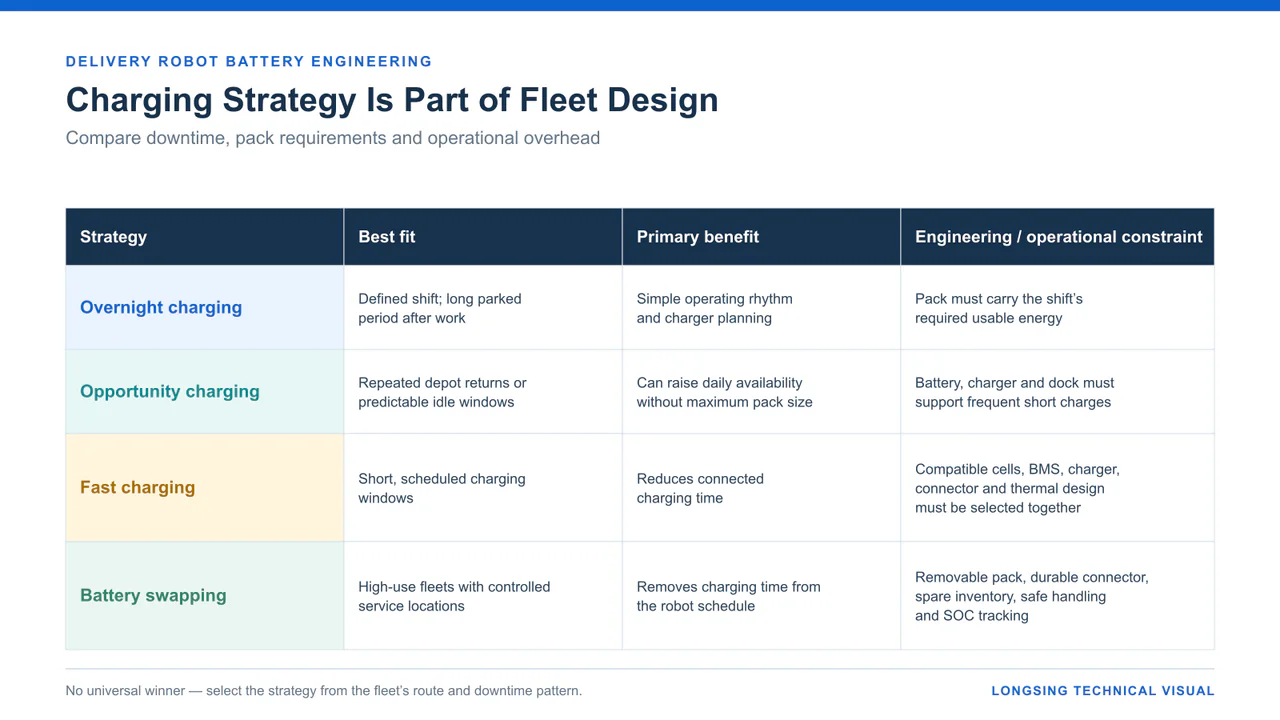 DELIVERY ROBOT BATTERY ENGINEERING

Charging Strategy Is Part of Fleet Design

Compare downtime, pack requirements and operational overhead

| Strategy | Best fit | Primary benefit | Engineering / operational constraint |
|---|---|---|---|
| Overnight charging | Defined shift; long parked period after work | Simple operating rhythm and charger planning | Pack must carry the shift's required usable energy |
| Opportunity charging | Repeated depot returns or predictable idle windows | Can raise daily availability without maximum pack size | Battery, charger and dock must support frequent short charges |
| Fast charging | Short, scheduled charging windows | Reduces connected charging time | Compatible cells, BMS, charger, connector and thermal design must be selected together |
| Battery swapping | High-use fleets with controlled service locations | Removes charging time from the robot schedule | Removable pack, durable connector, spare inventory, safe handling and SOC tracking |

No universal winner — select the strategy from the fleet's route and downtime pattern.

LONGSING TECHNICAL VISUAL